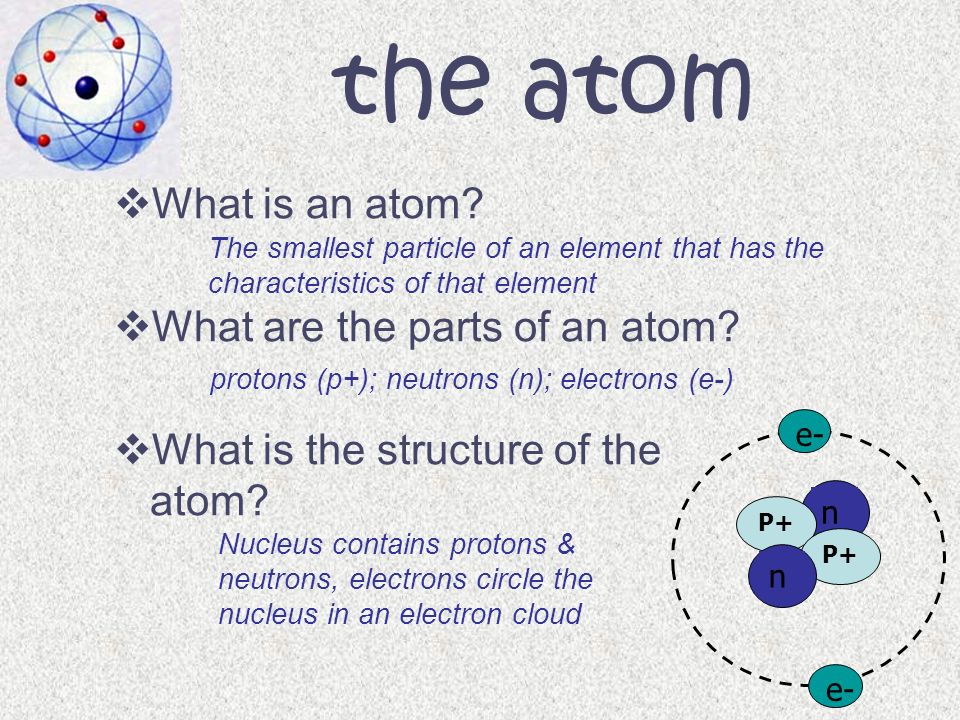 the atom

❖What is an atom?

The smallest particle of an element that has the characteristics of that element

❖What are the parts of an atom?

protons (p+); neutrons (n); electrons (e-)

❖What is the structure of the atom?

Nucleus contains protons & neutrons, electrons circle the nucleus in an electron cloud

e-
P+
n
P+
n
e-